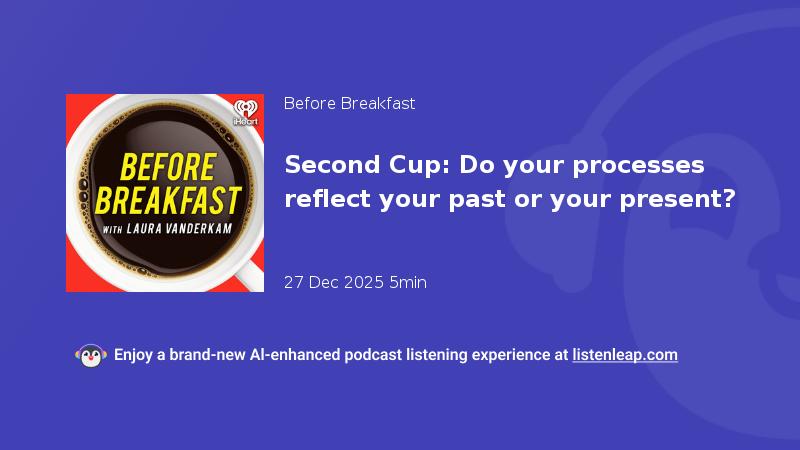 iHeart

BEFORE BREAKFAST
WITH LAURA VANDERKAM

Before Breakfast

Second Cup: Do your processes reflect your past or your present?

27 Dec 2025 5min

Enjoy a brand-new AI-enhanced podcast listening experience at listenleap.com